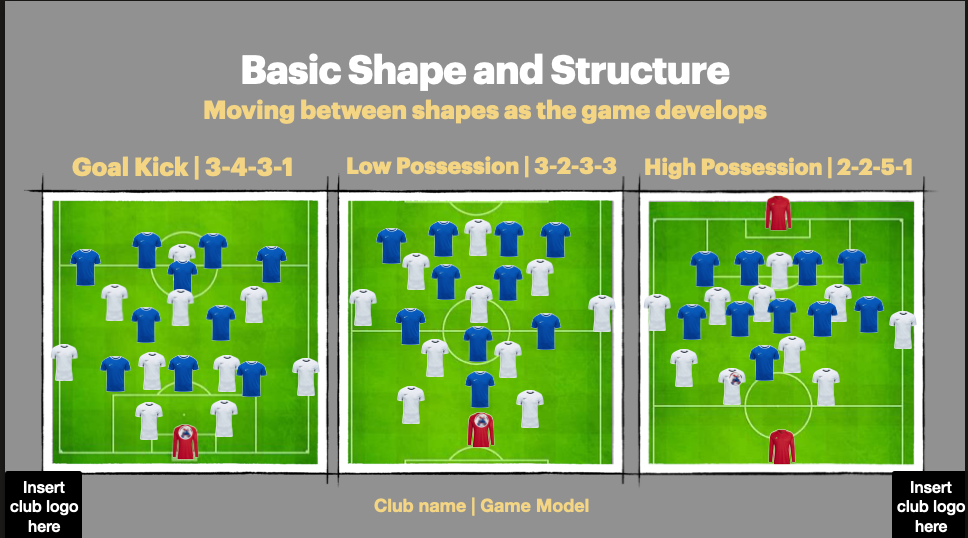 Basic Shape and Structure

Moving between shapes as the game develops

Goal Kick | 3-4-3-1

Low Possession | 3-2-3-3

High Possession | 2-2-5-1

Insert club logo here

Club name | Game Model

Insert club logo here